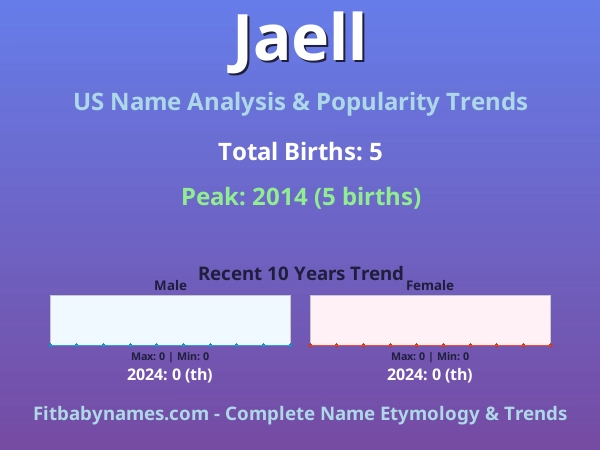 Jaell

US Name Analysis & Popularity Trends

Total Births: 5

Peak: 2014 (5 births)

Recent 10 Years Trend

Male

Max: 0 | Min: 0

2024: 0 (th)

Female

Max: 0 | Min: 0

2024: 0 (th)

Fitbabynames.com - Complete Name Etymology & Trends